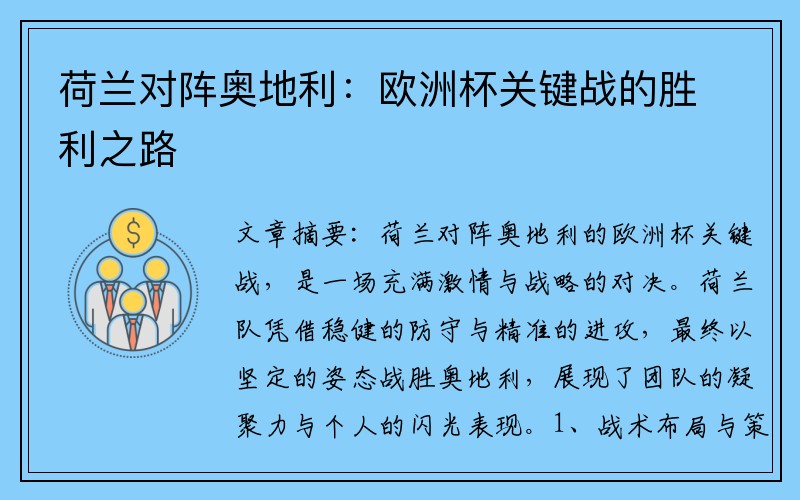 荷兰对阵奥地利：欧洲杯关键战的胜利之路

$

文章摘要：荷兰对阵奥地利的欧洲杯关键战，是一场充满激情与战略的对决。荷兰队凭借稳健的防守与精准的进攻，最终以坚定的姿态战胜奥地利，展现了团队的凝聚力与个人的闪光表现。1、战术布局与策